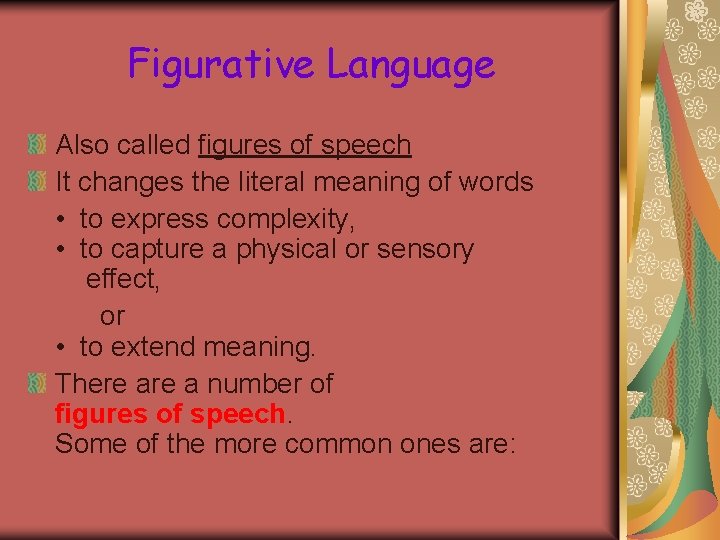 Figurative Language

Also called figures of speech

It changes the literal meaning of words

• to express complexity,

• to capture a physical or sensory effect,

or

• to extend meaning.

There are a number of figures of speech. Some of the more common ones are: